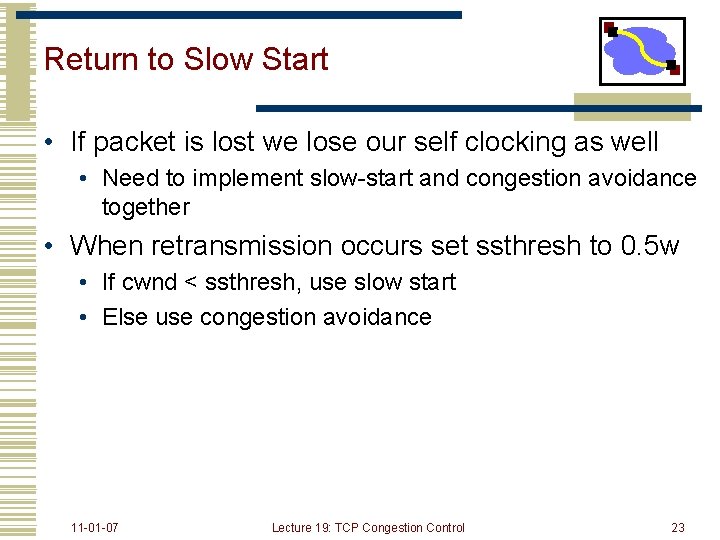 Return to Slow Start

• If packet is lost we lose our self clocking as well
 • Need to implement slow-start and congestion avoidance together
• When retransmission occurs set ssthresh to 0.5w
 • If cwnd < ssthresh, use slow start
 • Else use congestion avoidance

11-01-07
Lecture 19: TCP Congestion Control
23